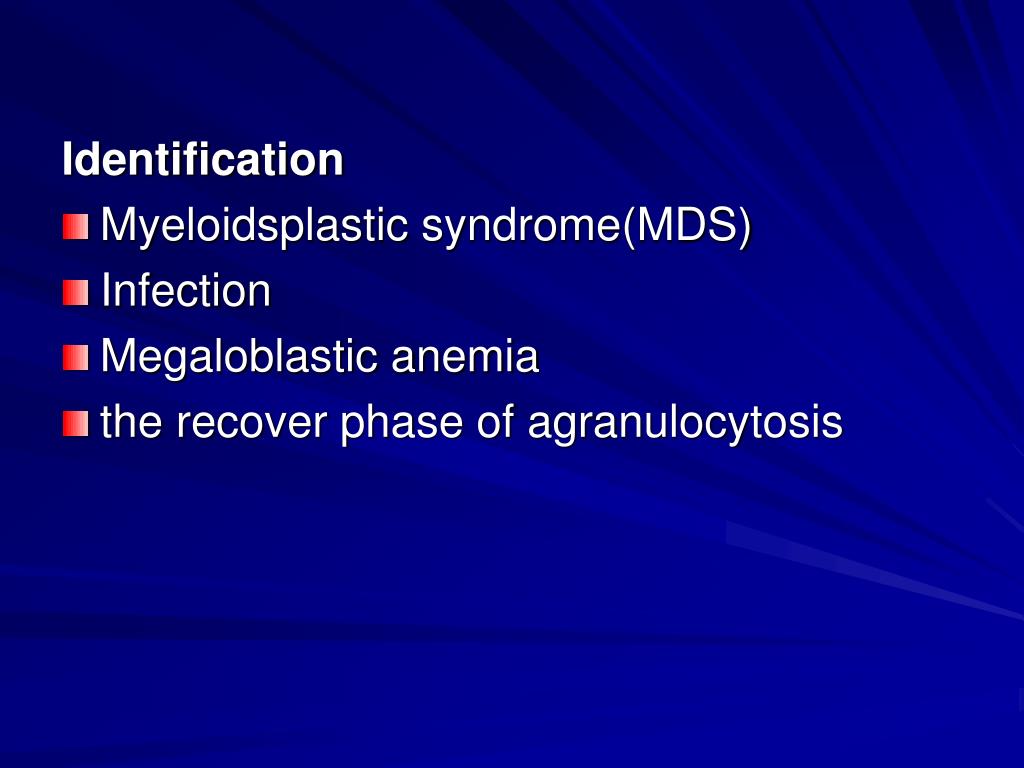 Identification
Myeloidsplastic syndrome(MDS)
Infection
Megaloblastic anemia
the recover phase of agranulocytosis